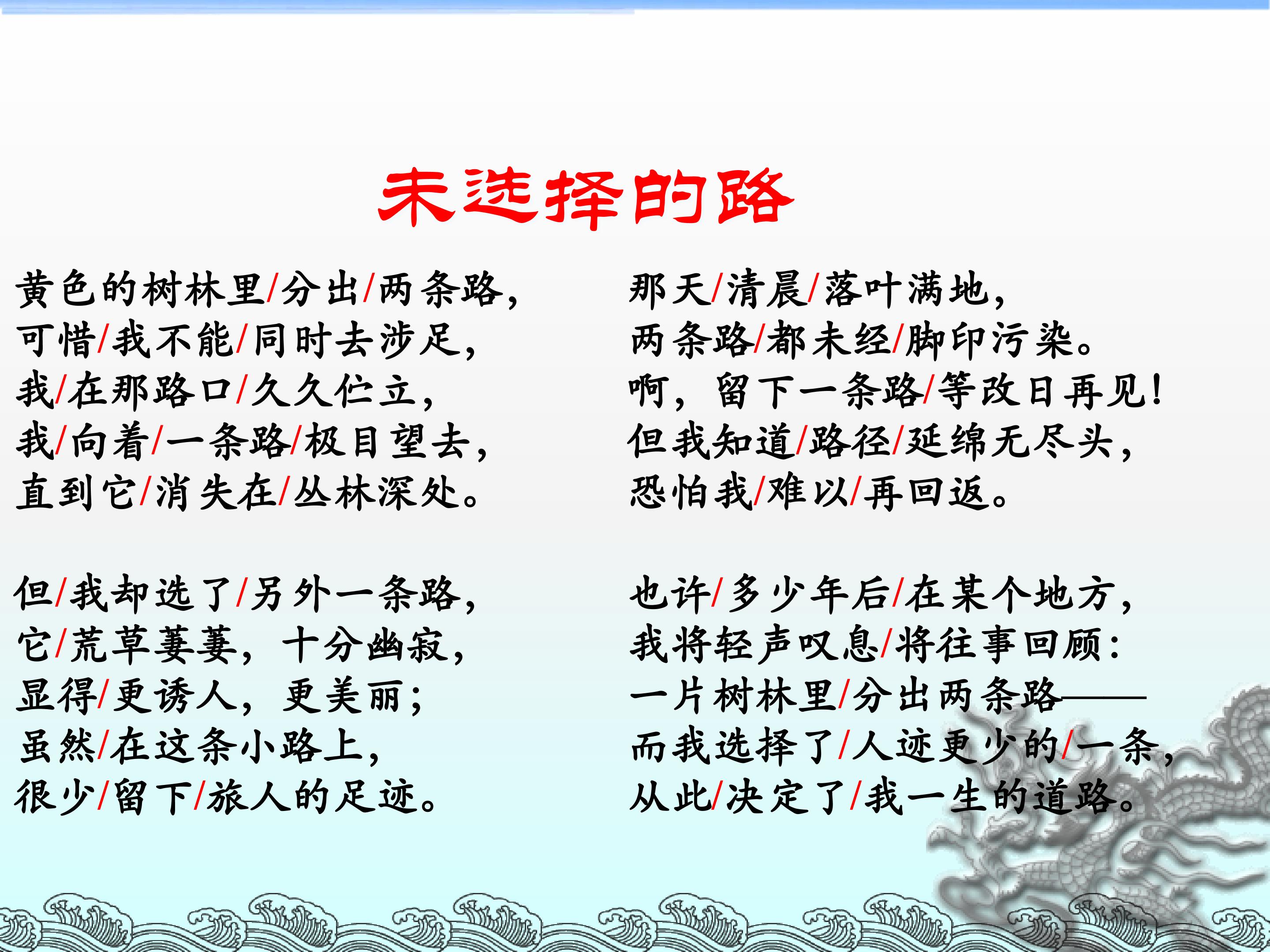 未选择的路

黄色的树林里/分出/两条路，
可惜/我不能/同时去涉足，
我/在那路口/久久伫立，
我/向着/一条路/极目望去，
直到它/消失在/丛林深处。

但/我却选了/另外一条路，
它/荒草萋萋，十分幽寂，
显得/更诱人，更美丽；
虽然/在这条小路上，
很少/留下/旅人的足迹。

那天/清晨/落叶满地，
两条路/都未经/脚印污染。
啊，留下一条路/等改日再见！
但我知道/路径/延绵无尽头，
恐怕我/难以/再回返。

也许/多少年后/在某个地方，
我将轻声叹息/将往事回顾：
一片树林里/分出两条路——
而我选择了/人迹更少的/一条，
从此/决定了/我一生的道路。